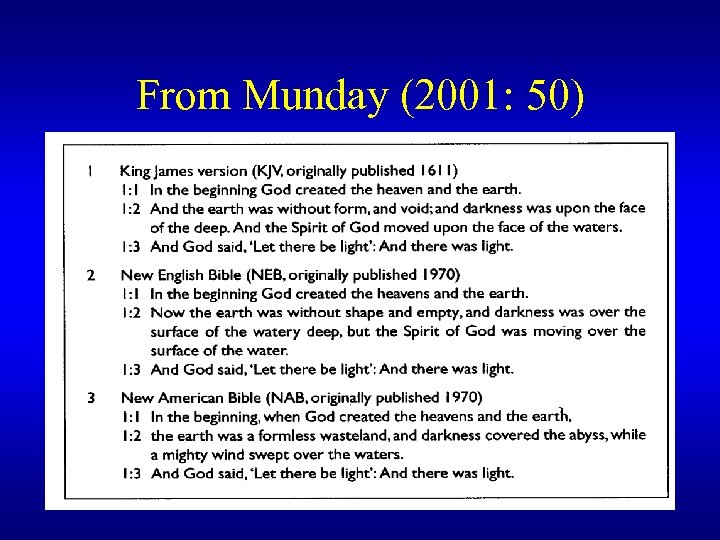 From Munday (2001: 50)

1 King James version (KJV, originally published 1611)
1:1 In the beginning God created the heaven and the earth.
1:2 And the earth was without form, and void; and darkness was upon the face of the deep. And the Spirit of God moved upon the face of the waters.
1:3 And God said, 'Let there be light': And there was light.

2 New English Bible (NEB, originally published 1970)
1:1 In the beginning God created the heavens and the earth.
1:2 Now the earth was without shape and empty, and darkness was over the surface of the watery deep, but the Spirit of God was moving over the surface of the water.
1:3 And God said, 'Let there be light': And there was light.

3 New American Bible (NAB, originally published 1970)
1:1 In the beginning, when God created the heavens and the earth,
1:2 the earth was a formless wasteland, and darkness covered the abyss, while a mighty wind swept over the waters.
1:3 And God said, 'Let there be light': And there was light.